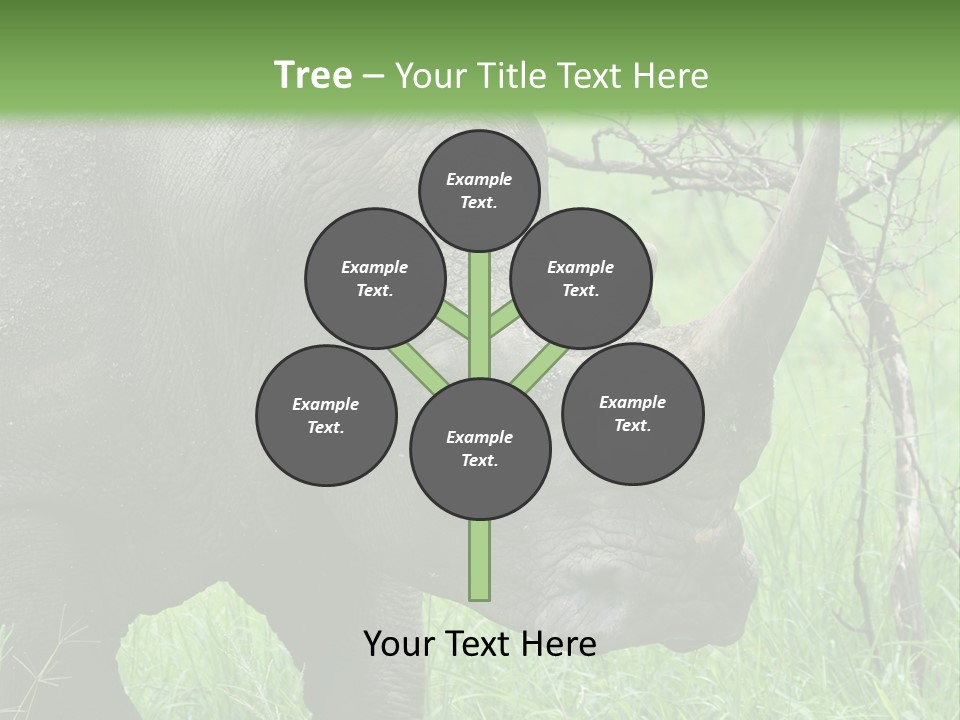 Tree – Your Title Text Here

Example Text.

Example Text.

Example Text.

Example Text.

Example Text.

Example Text.

Your Text Here